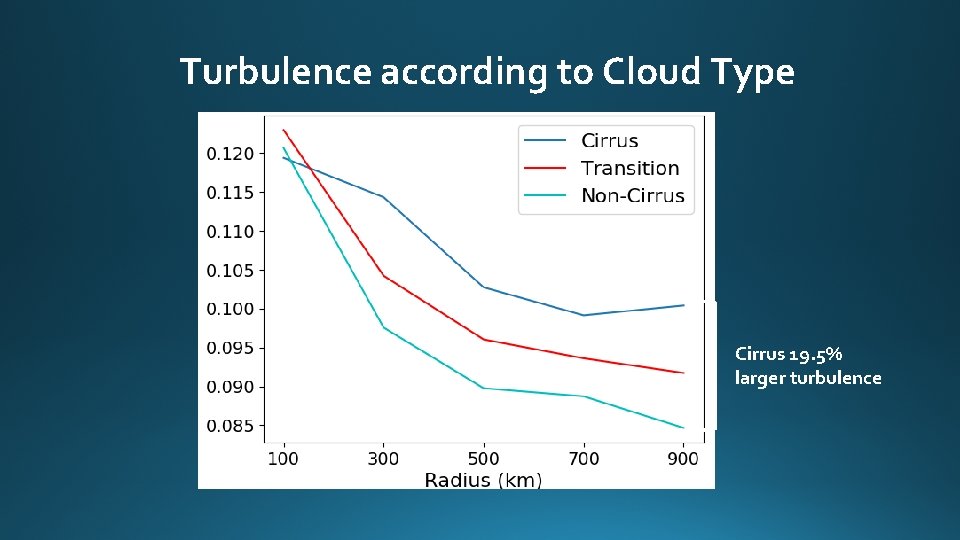 Turbulence according to Cloud Type

Cirrus
Transition
Non-Cirrus

0.120
0.115
0.110
0.105
0.100
0.095
0.090
0.085

100
300
500
700
900
Radius (km)

Cirrus 19.5% larger turbulence